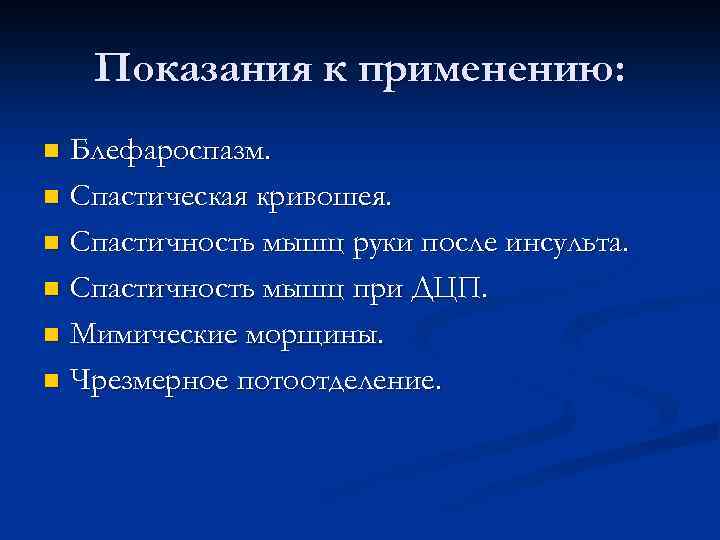 Показания к применению:

- Блефароспазм.
- Спастическая кривошея.
- Спастичность мышц руки после инсульта.
- Спастичность мышц при ДЦП.
- Мимические морщины.
- Чрезмерное потоотделение.